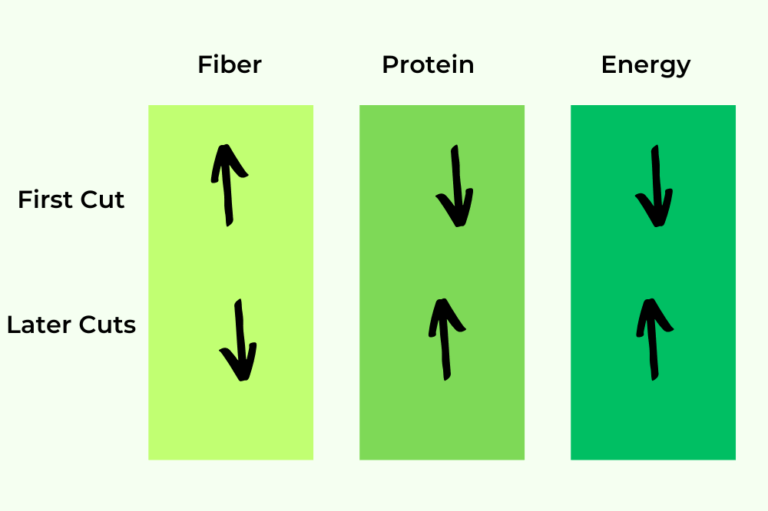 |  | Fiber | Protein | Energy |
|---|---|---|---|
| First Cut | ↑ | ↓ | ↓ |
| Later Cuts | ↓ | ↑ | ↑ |